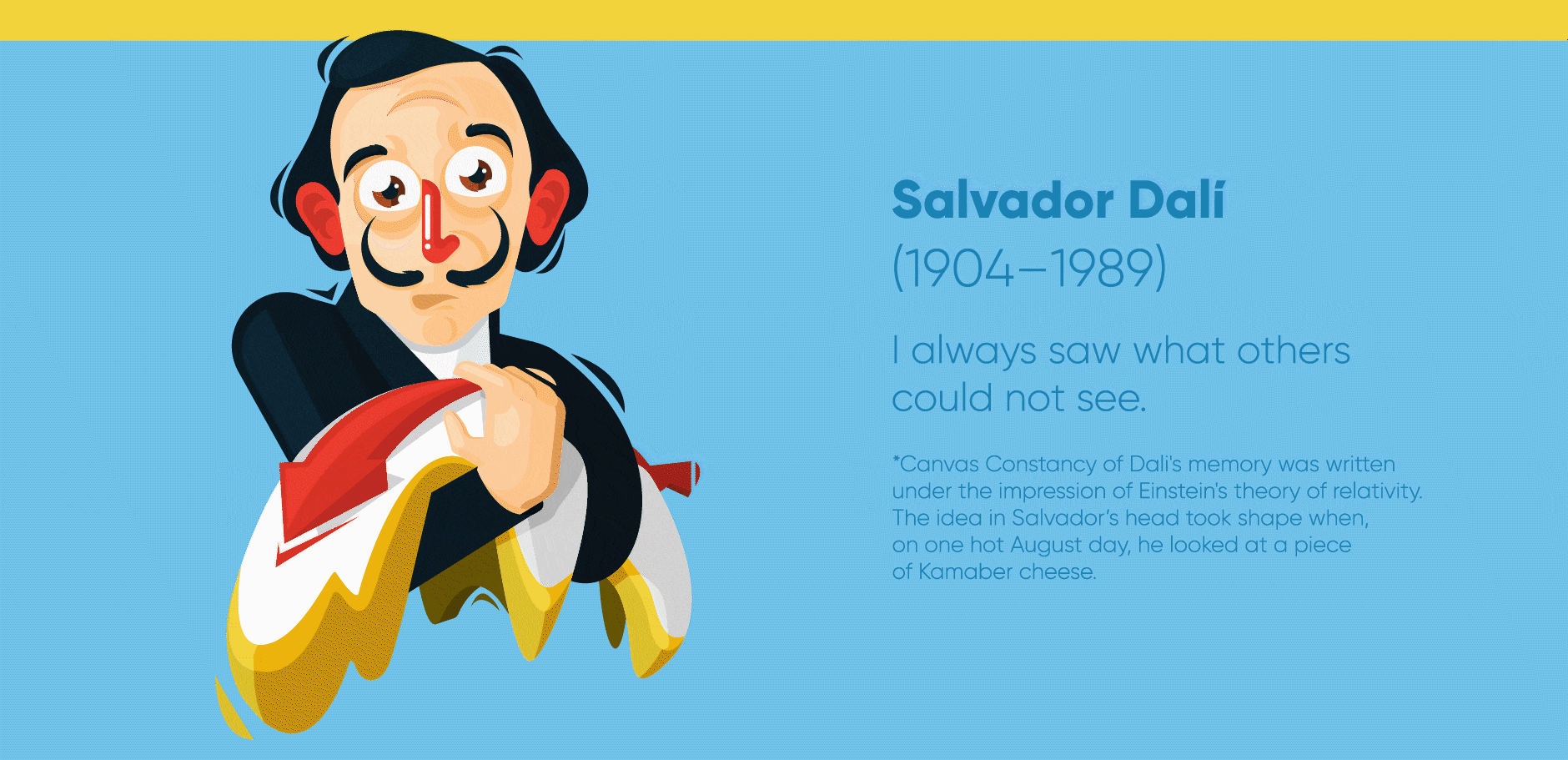 Salvador Dalí
(1904–1989)

I always saw what others could not see.

*Canvas Constancy of Dali's memory was written under the impression of Einstein's theory of relativity. The idea in Salvador's head took shape when, on one hot August day, he looked at a piece of Kamaber cheese.